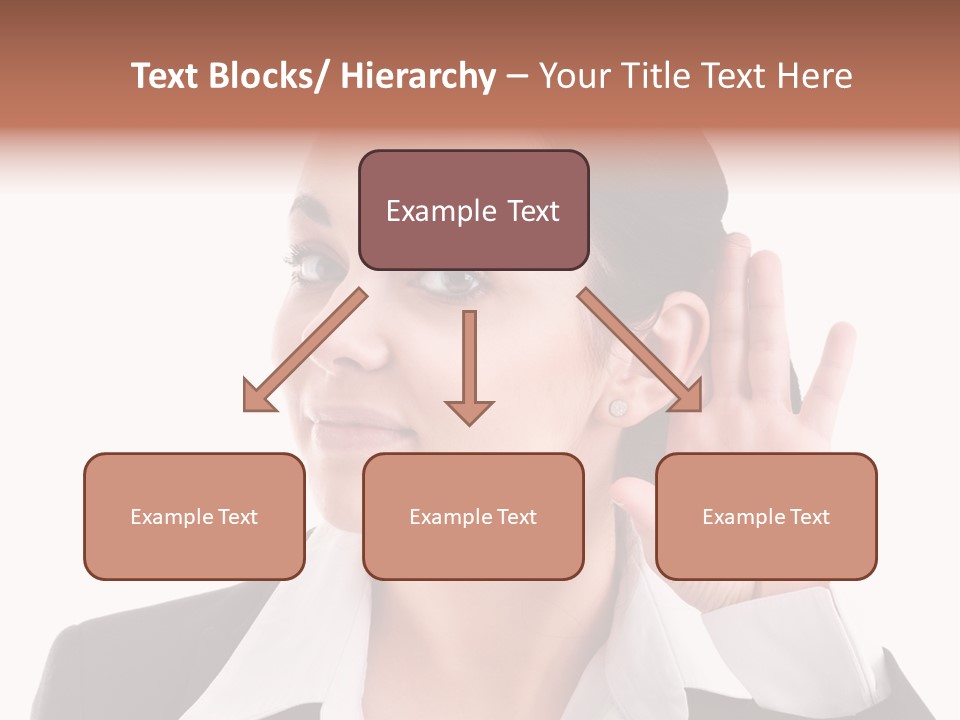 Text Blocks/ Hierarchy – Your Title Text Here

Example Text

Example Text

Example Text

Example Text